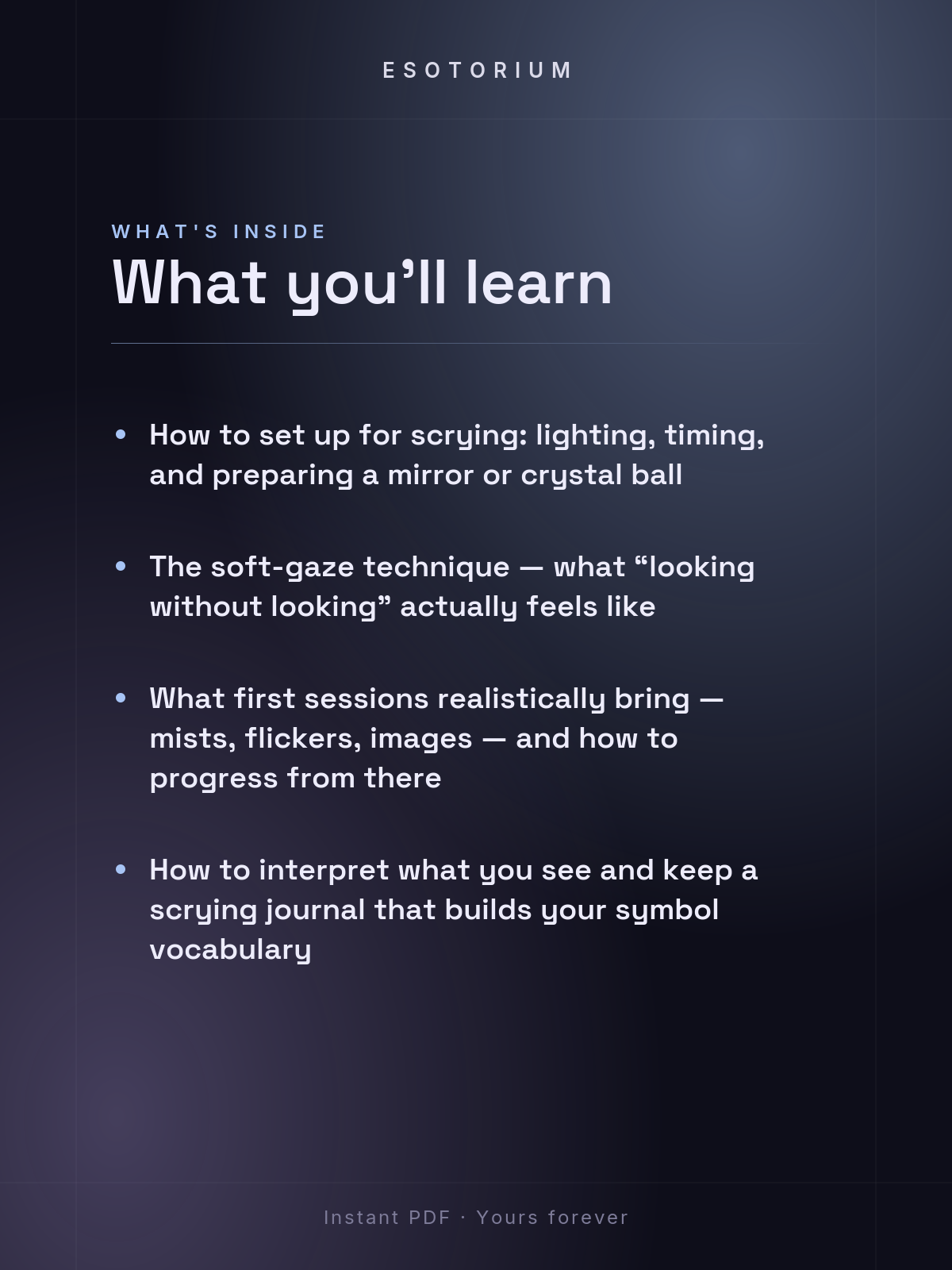 ESOTORIUM

WHAT'S INSIDE

What you'll learn

• How to set up for scrying: lighting, timing, and preparing a mirror or crystal ball

• The soft-gaze technique — what "looking without looking" actually feels like

• What first sessions realistically bring — mists, flickers, images — and how to progress from there

• How to interpret what you see and keep a scrying journal that builds your symbol vocabulary

Instant PDF · Yours forever